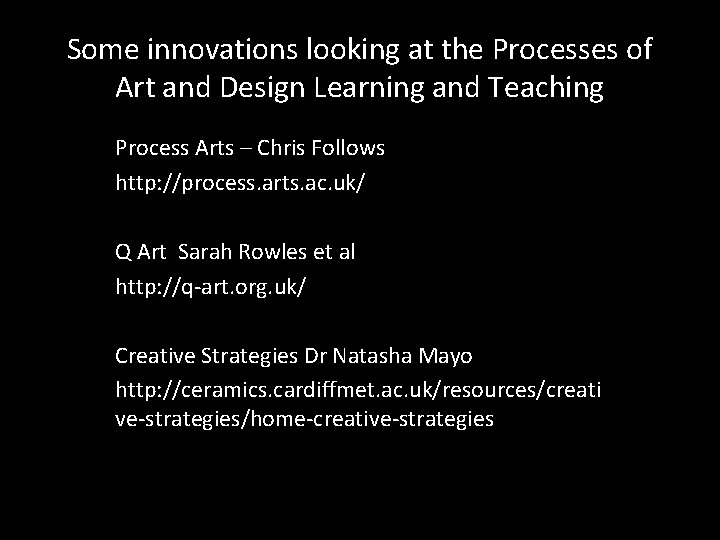 Some innovations looking at the Processes of Art and Design Learning and Teaching

Process Arts – Chris Follows
http://process.arts.ac.uk/

Q Art  Sarah Rowles et al
http://q-art.org.uk/

Creative Strategies Dr Natasha Mayo
http://ceramics.cardiffmet.ac.uk/resources/creative-strategies/home-creative-strategies